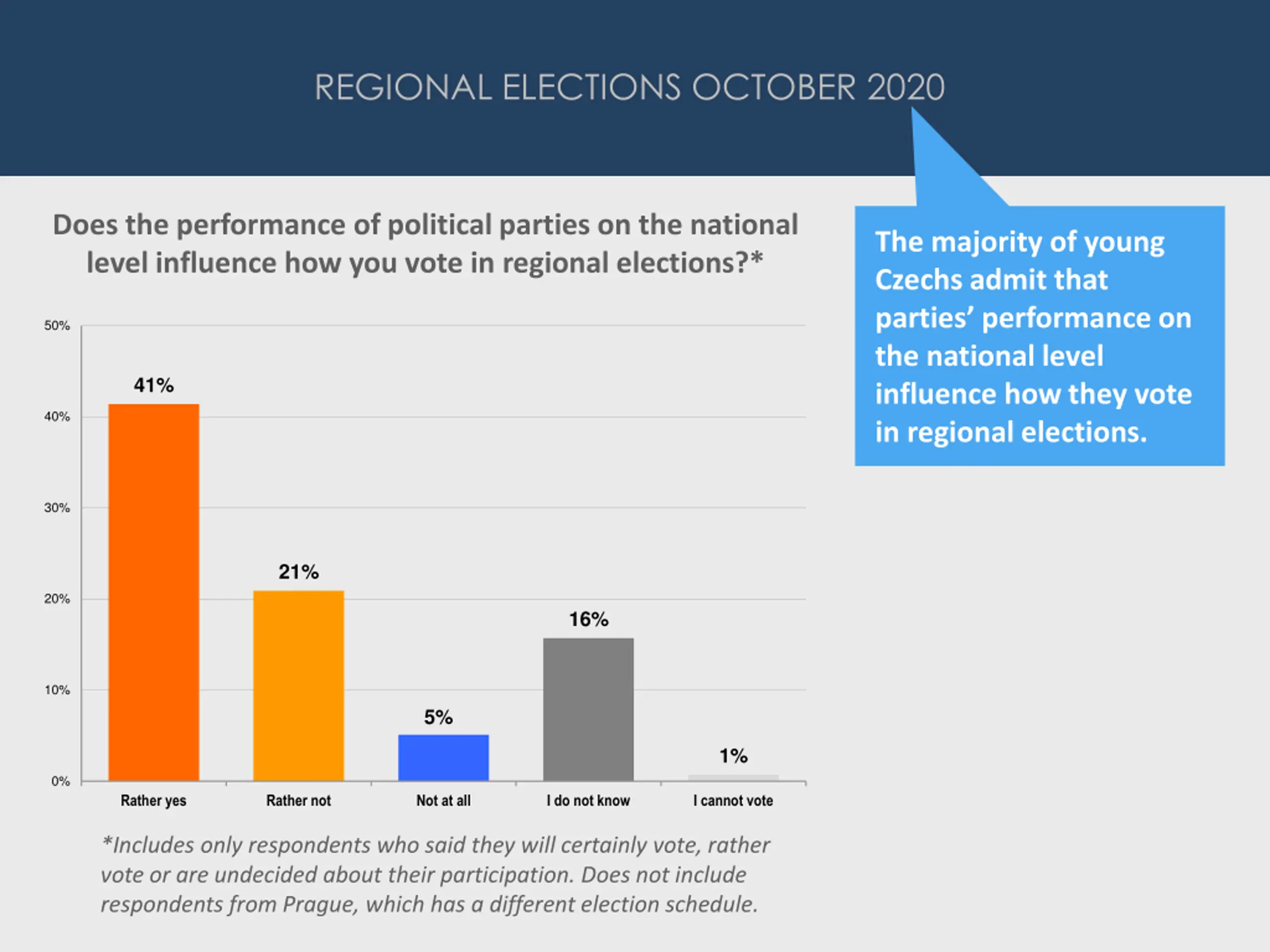 REGIONAL ELECTIONS OCTOBER 2020

Does the performance of political parties on the national level influence how you vote in regional elections?*

The majority of young Czechs admit that parties' performance on the national level influence how they vote in regional elections.

50%
40%
30%
20%
10%
0%

41%
21%
5%
16%
1%

Rather yes
Rather not
Not at all
I do not know
I cannot vote

*Includes only respondents who said they will certainly vote, rather vote or are undecided about their participation. Does not include respondents from Prague, which has a different election schedule.